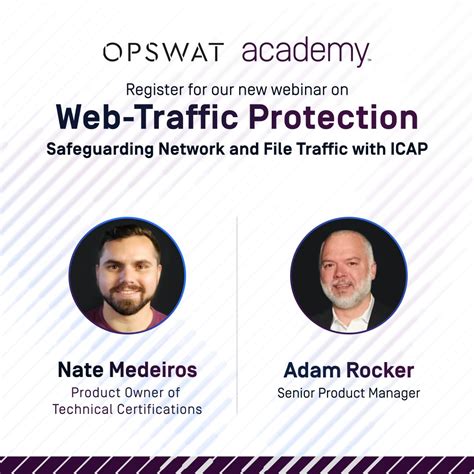 OPSWAT academy

Register for our new webinar on

Web-Traffic Protection

Safeguarding Network and File Traffic with ICAP

Nate Medeiros
Product Owner of Technical Certifications

Adam Rocker
Senior Product Manager